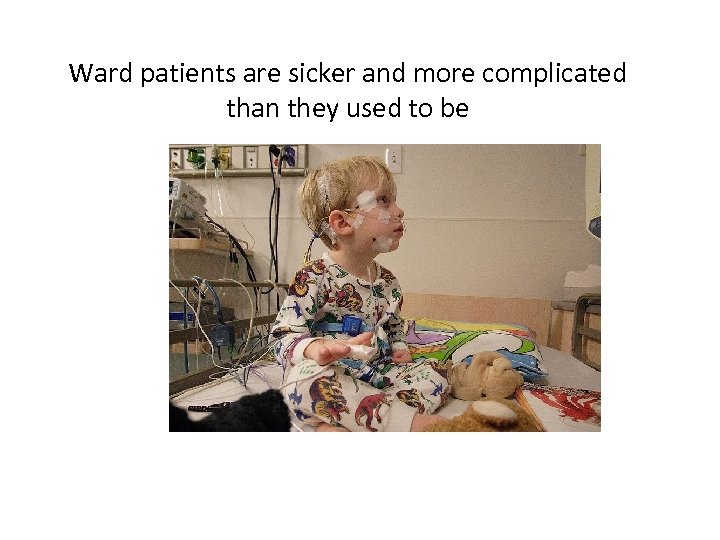 Ward patients are sicker and more complicated than they used to be